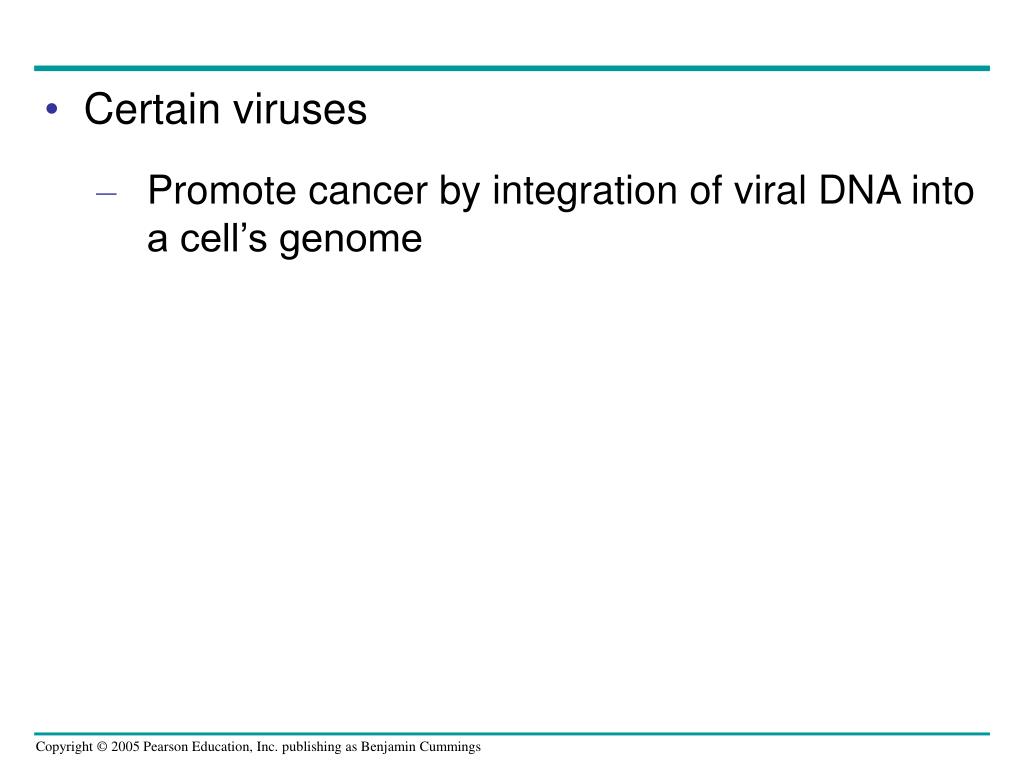 • Certain viruses

– Promote cancer by integration of viral DNA into a cell’s genome

Copyright © 2005 Pearson Education, Inc. publishing as Benjamin Cummings